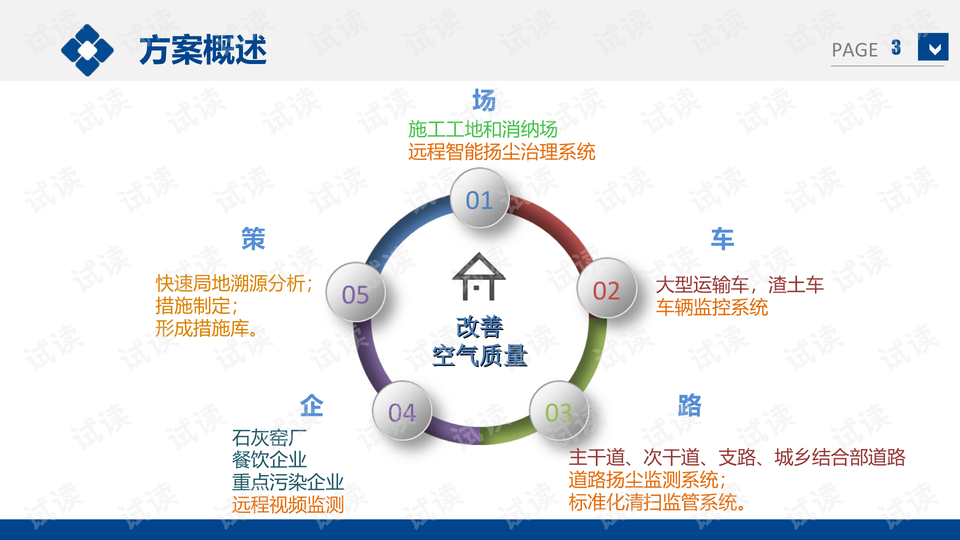 方案概述

PAGE 3

场
施工工地和消纳场
远程智能扬尘治理系统

01

车
大型运输车，渣土车
车辆监控系统

02

路
主干道、次干道、支路、城乡结合部道路
道路扬尘监测系统；
标准化清扫监管系统。

03

企
石灰窑厂
餐饮企业
重点污染企业
远程视频监测

04

策
快速局地溯源分析；
措施制定；
形成措施库。

05

改善
空气质量

试读